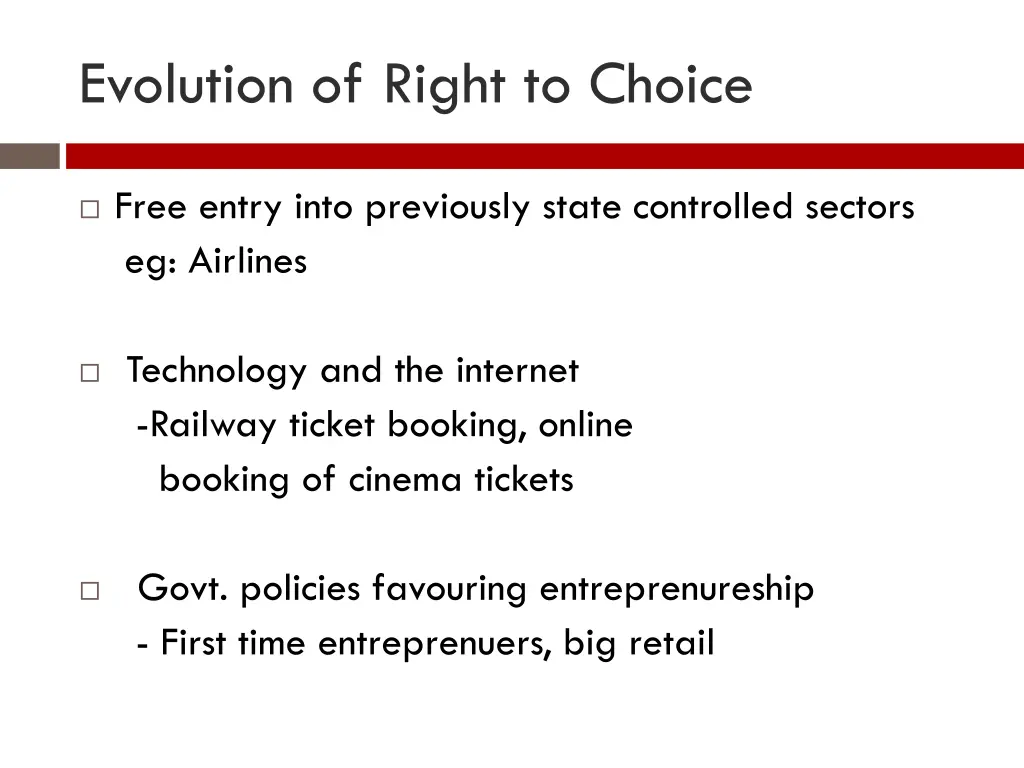 Evolution of Right to Choice

□ Free entry into previously state controlled sectors
eg: Airlines

□ Technology and the internet
-Railway ticket booking, online booking of cinema tickets

□ Govt. policies favouring entreprenureship
- First time entreprenuers, big retail